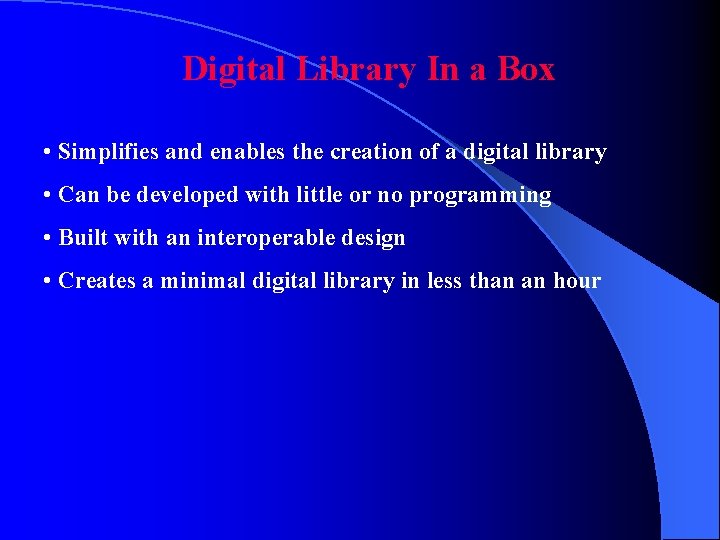 Digital Library In a Box

• Simplifies and enables the creation of a digital library

• Can be developed with little or no programming

• Built with an interoperable design

• Creates a minimal digital library in less than an hour